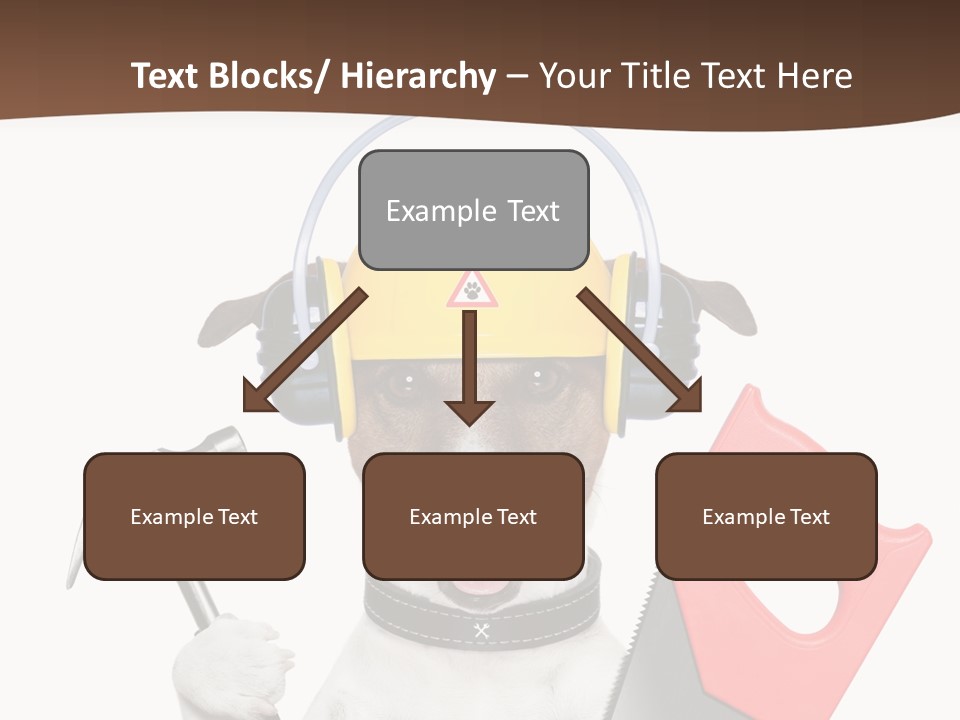 Text Blocks/ Hierarchy – Your Title Text Here

Example Text

Example Text

Example Text

Example Text